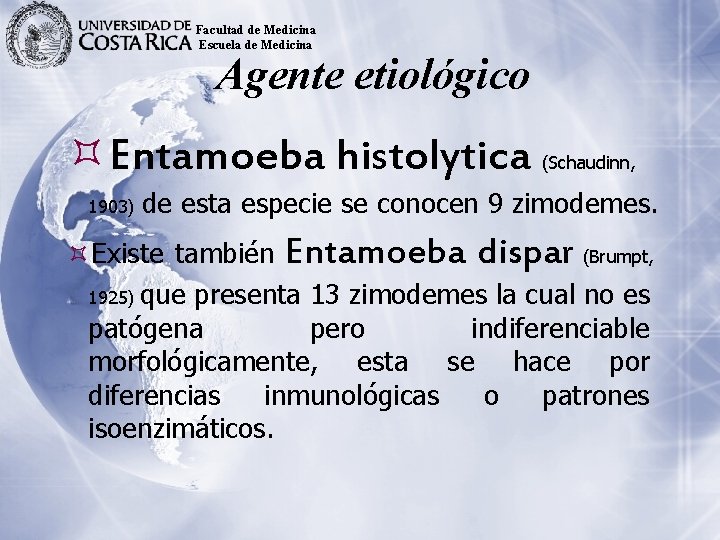 UNIVERSIDAD DE COSTA RICA Facultad de Medicina Escuela de Medicina

Agente etiológico

Entamoeba histolytica (Schaudinn, 1903) de esta especie se conocen 9 zimodemes.

Existe también Entamoeba dispar (Brumpt, 1925) que presenta 13 zimodemes la cual no es patógena pero indiferenciable morfológicamente, esta se hace por diferencias inmunológicas o patrones isoenzimáticos.